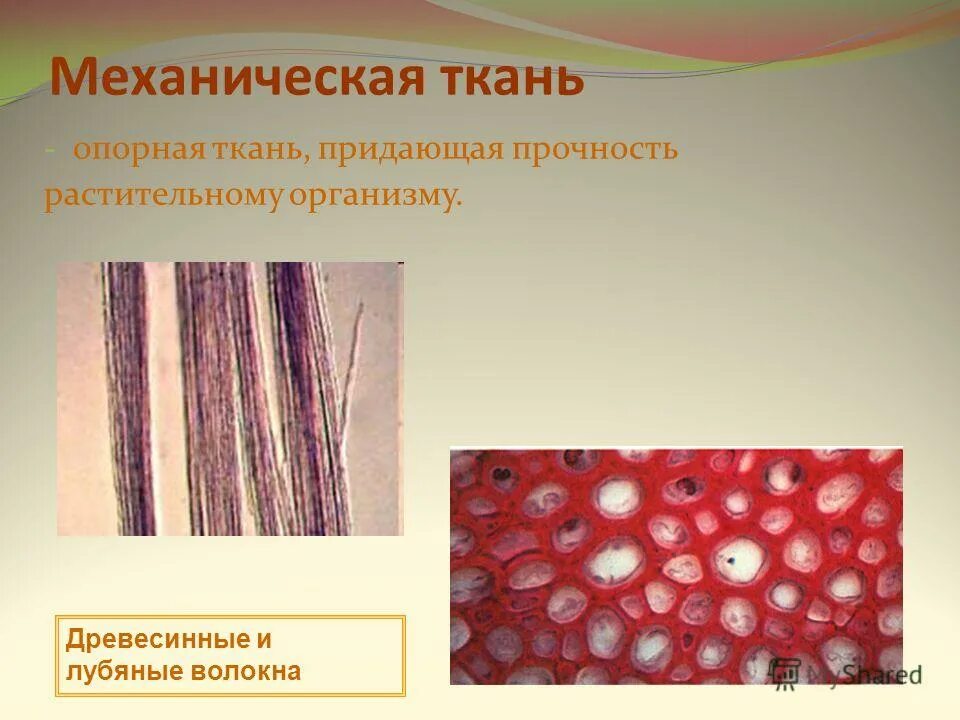 Механическая ткань

- опорная ткань, придающая прочность растительному организму.

Древесинные и лубяные волокна

MyShared